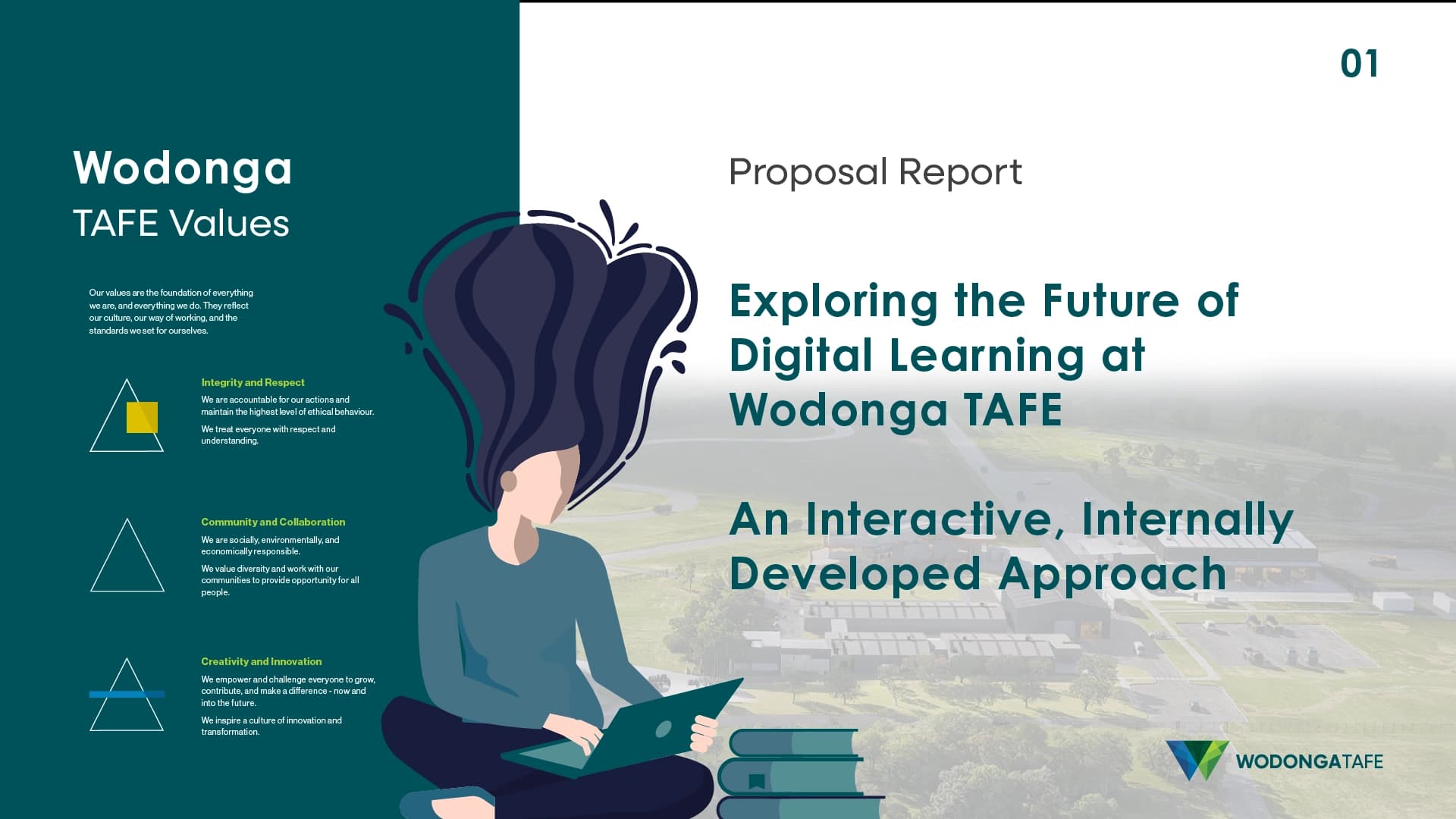 Wodonga
TAFE Values

Our values are the foundation of everything we are, and everything we do. They reflect our culture, our way of working, and the standards we set for ourselves.

Integrity and Respect
We are accountable for our actions and maintain the highest level of ethical behaviour.
We treat everyone with respect and understanding.

Community and Collaboration
We are socially, environmentally, and economically responsible.
We value diversity and work with our communities to provide opportunity for all people.

Creativity and Innovation
We empower and challenge everyone to grow, contribute, and make a difference - now and into the future.
We inspire a culture of innovation and transformation.

01

Proposal Report

Exploring the Future of Digital Learning at Wodonga TAFE

An Interactive, Internally Developed Approach

WODONGATAFE